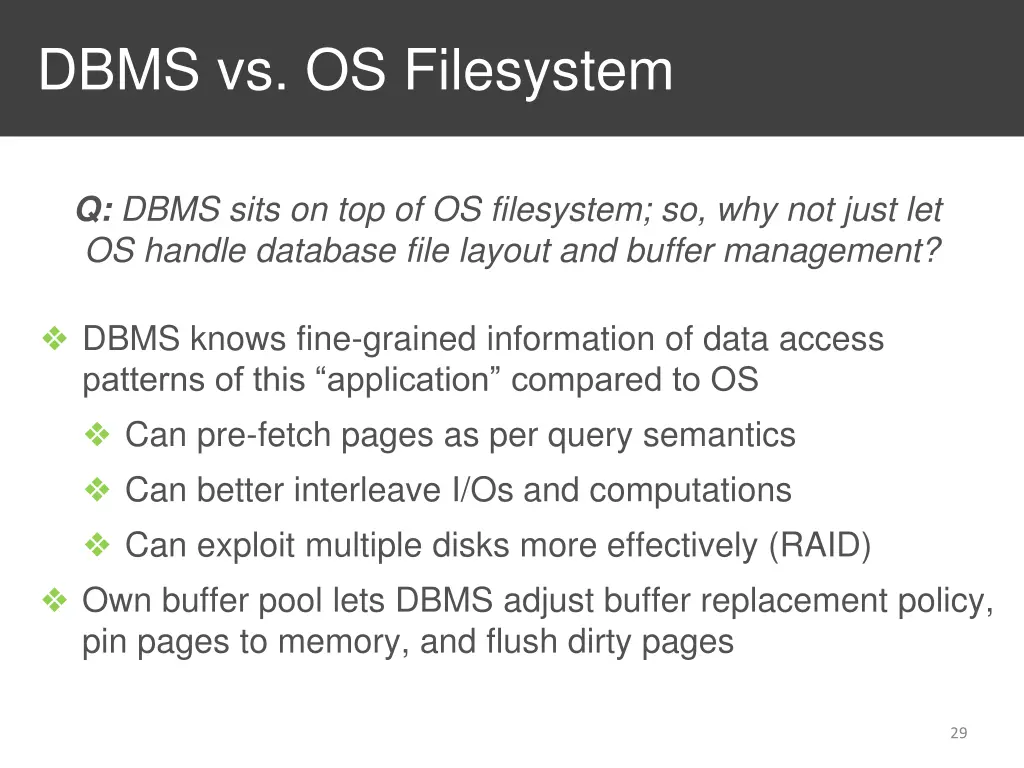 DBMS vs. OS Filesystem

Q: DBMS sits on top of OS filesystem; so, why not just let OS handle database file layout and buffer management?

❖ DBMS knows fine-grained information of data access patterns of this “application” compared to OS

❖ Can pre-fetch pages as per query semantics

❖ Can better interleave I/Os and computations

❖ Can exploit multiple disks more effectively (RAID)

❖ Own buffer pool lets DBMS adjust buffer replacement policy, pin pages to memory, and flush dirty pages

29